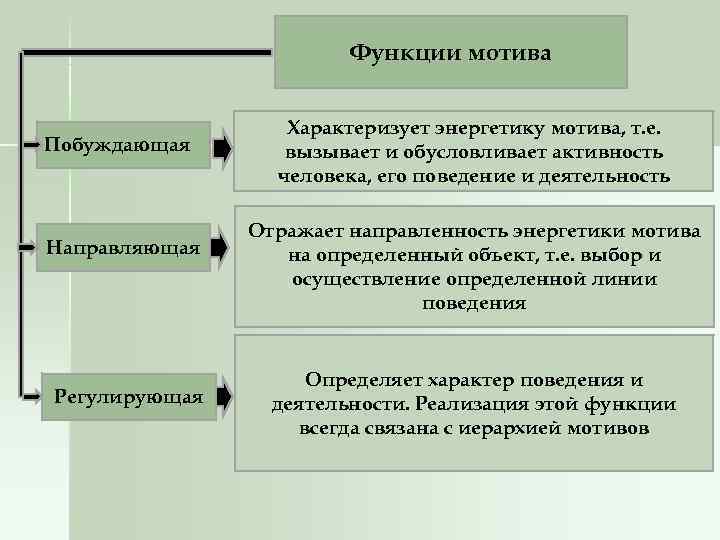 Функции мотива

Побуждающая

Характеризует энергетику мотива, т.е. вызывает и обусловливает активность человека, его поведение и деятельность

Направляющая

Отражает направленность энергетики мотива на определенный объект, т.е. выбор и осуществление определенной линии поведения

Регулирующая

Определяет характер поведения и деятельности. Реализация этой функции всегда связана с иерархией мотивов